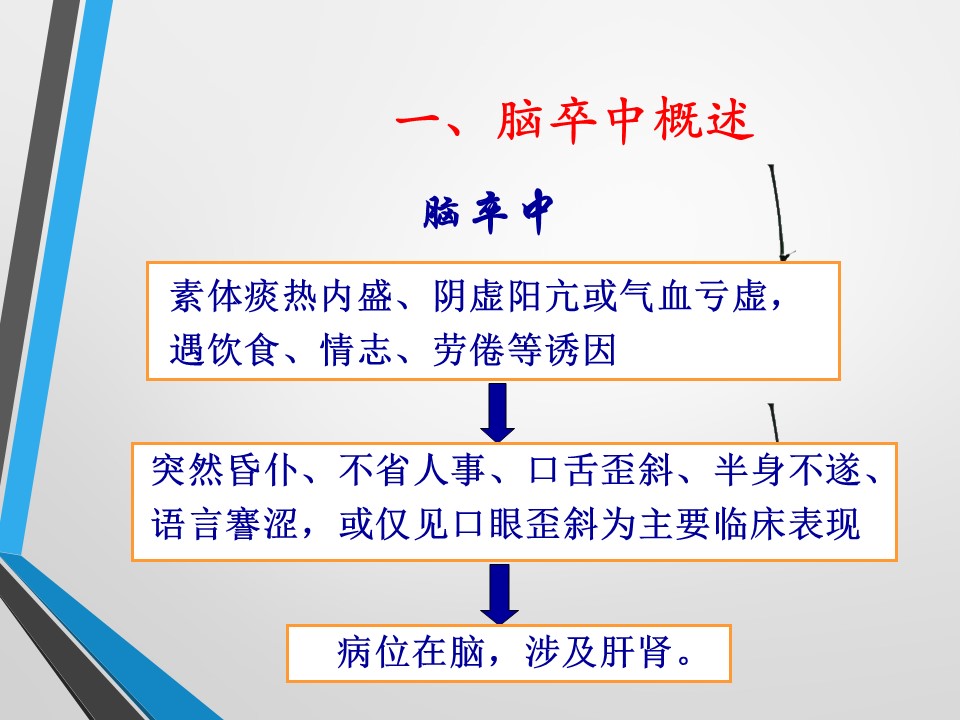 一、脑卒中概述

脑卒中

素体痰热内盛、阴虚阳亢或气血亏虚，遇饮食、情志、劳倦等诱因

突然昏仆、不省人事、口舌歪斜、半身不遂、语言謇涩，或仅见口眼歪斜为主要临床表现

病位在脑，涉及肝肾。